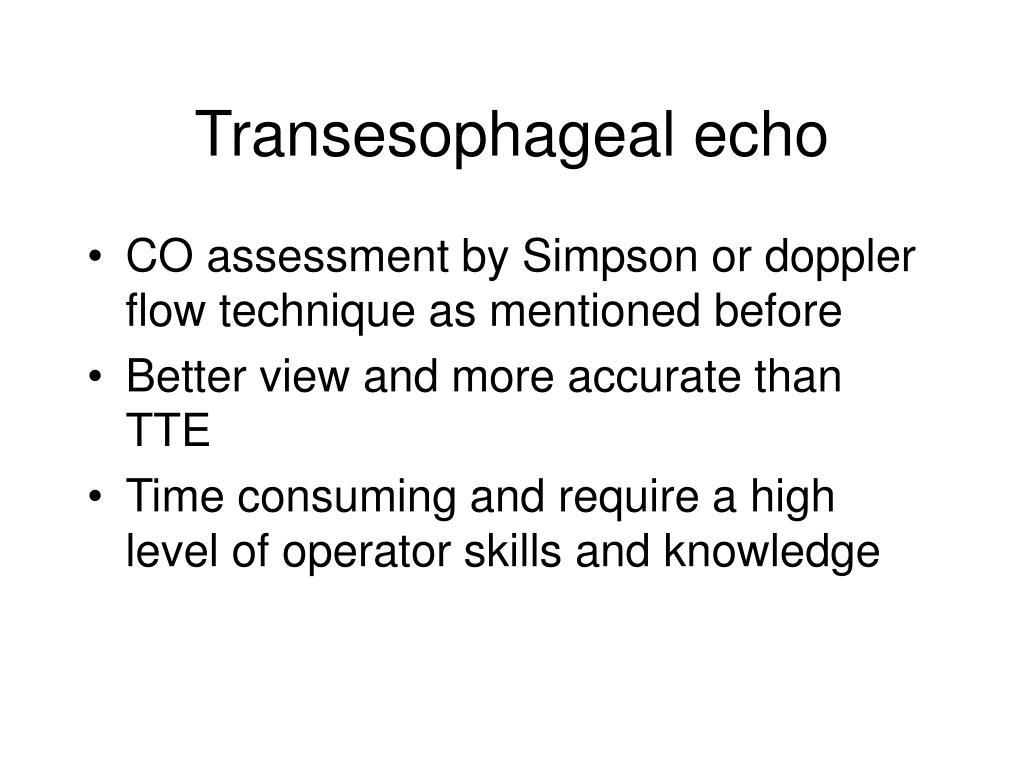 Transesophageal echo

• CO assessment by Simpson or doppler flow technique as mentioned before
• Better view and more accurate than TTE
• Time consuming and require a high level of operator skills and knowledge